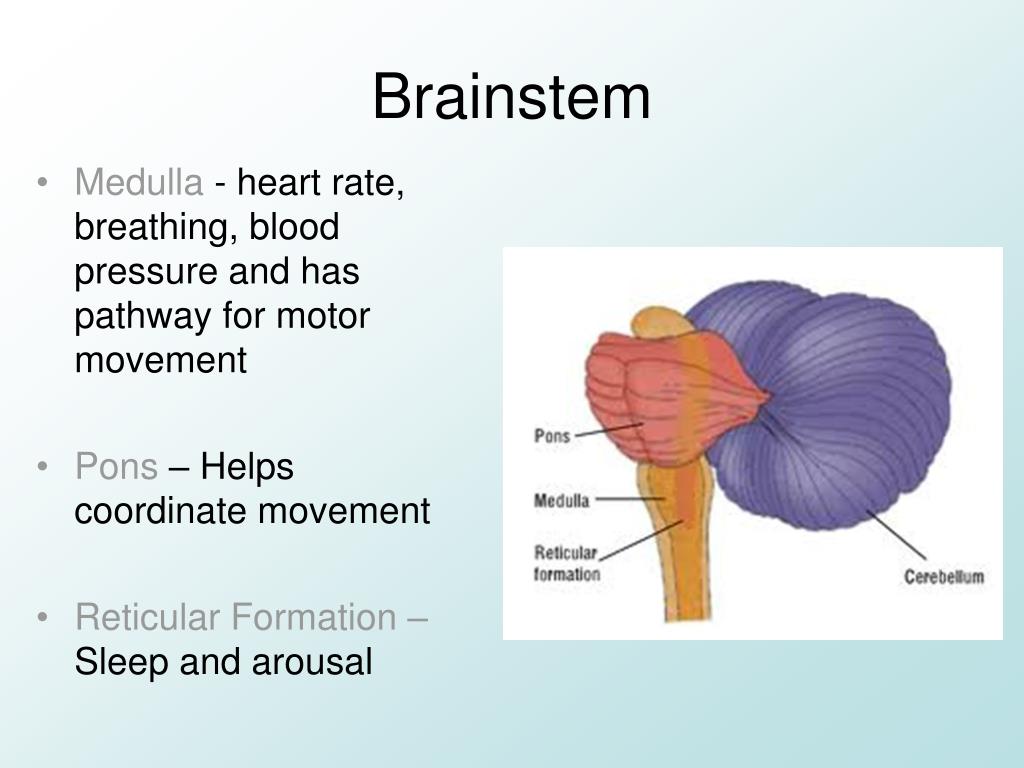 Brainstem

• Medulla - heart rate, breathing, blood pressure and has pathway for motor movement

• Pons – Helps coordinate movement

• Reticular Formation – Sleep and arousal

Pons

Medulla

Reticular formation

Cerebellum